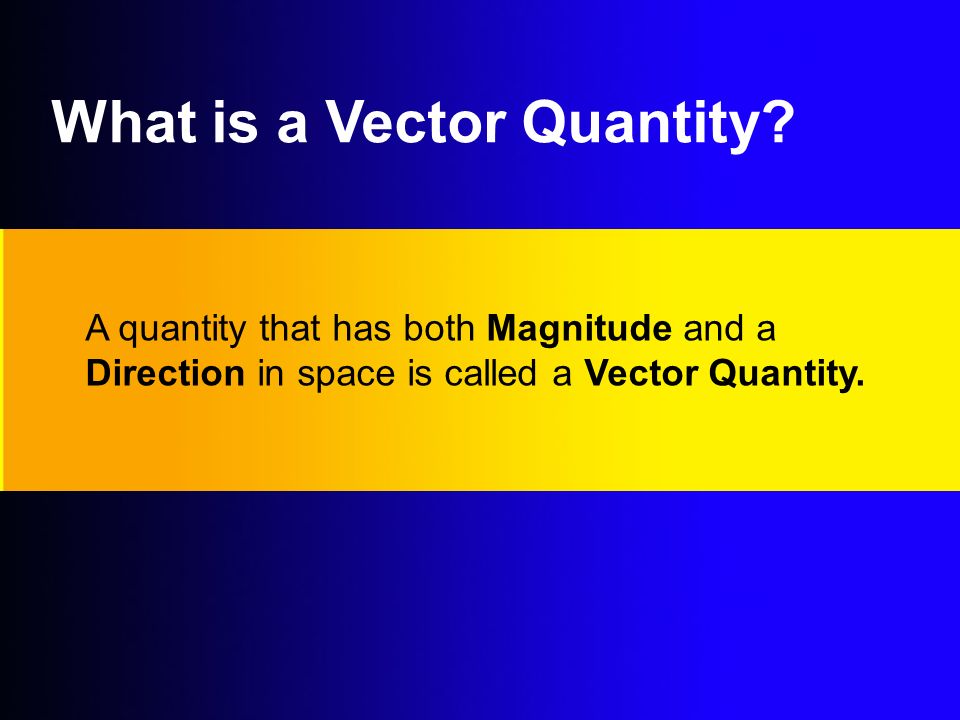 What is a Vector Quantity?

A quantity that has both Magnitude and a Direction in space is called a Vector Quantity.